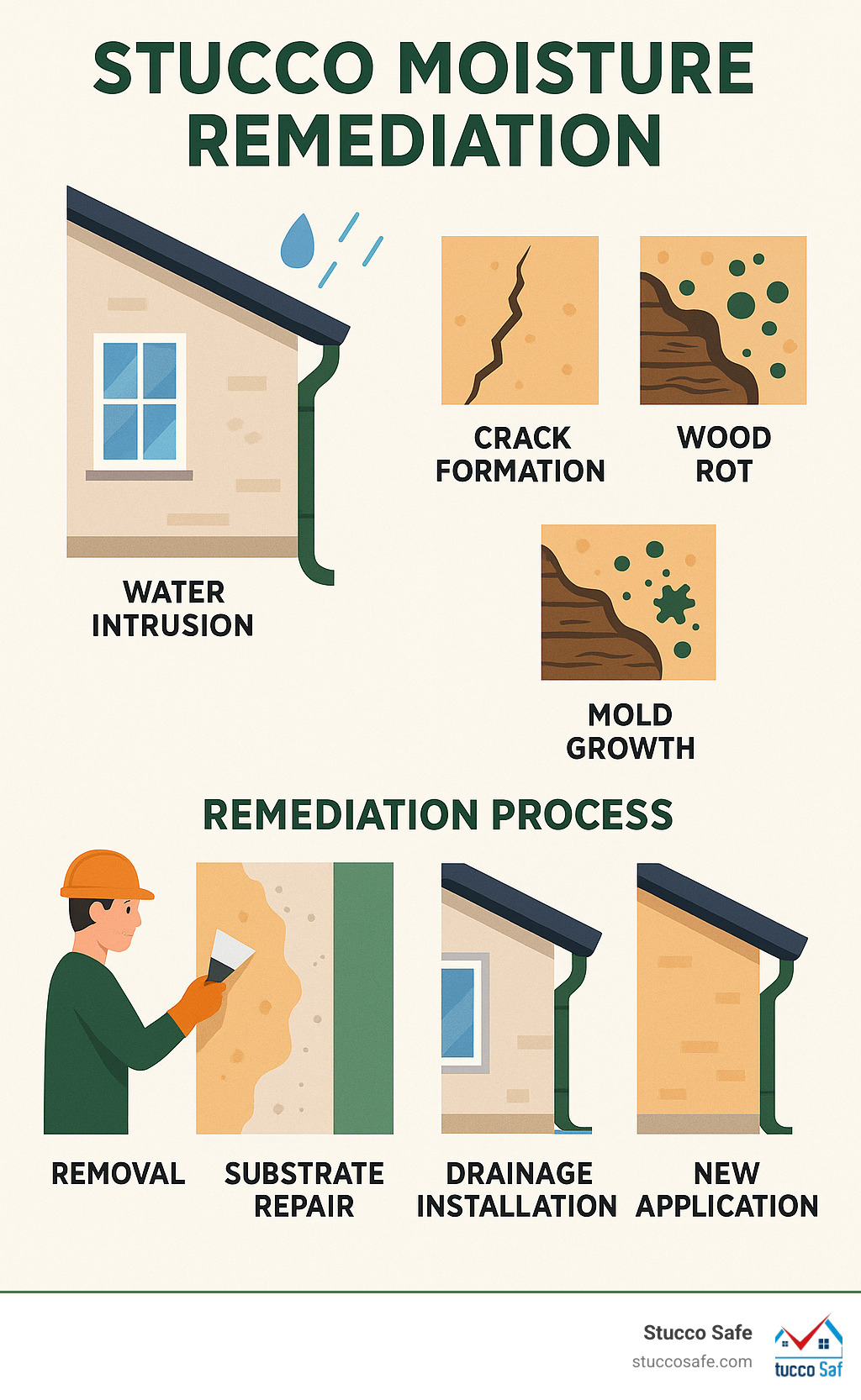 STUCCO MOISTURE REMEDIATION

WATER INTRUSION

CRACK FORMATION

WOOD ROT

MOLD GROWTH

REMEDIATION PROCESS

REMOVAL

SUBSTRATE REPAIR

DRAINAGE INSTALLATION

NEW APPLICATION

Stucco Safe
stuccosafe.com

tucco Saf